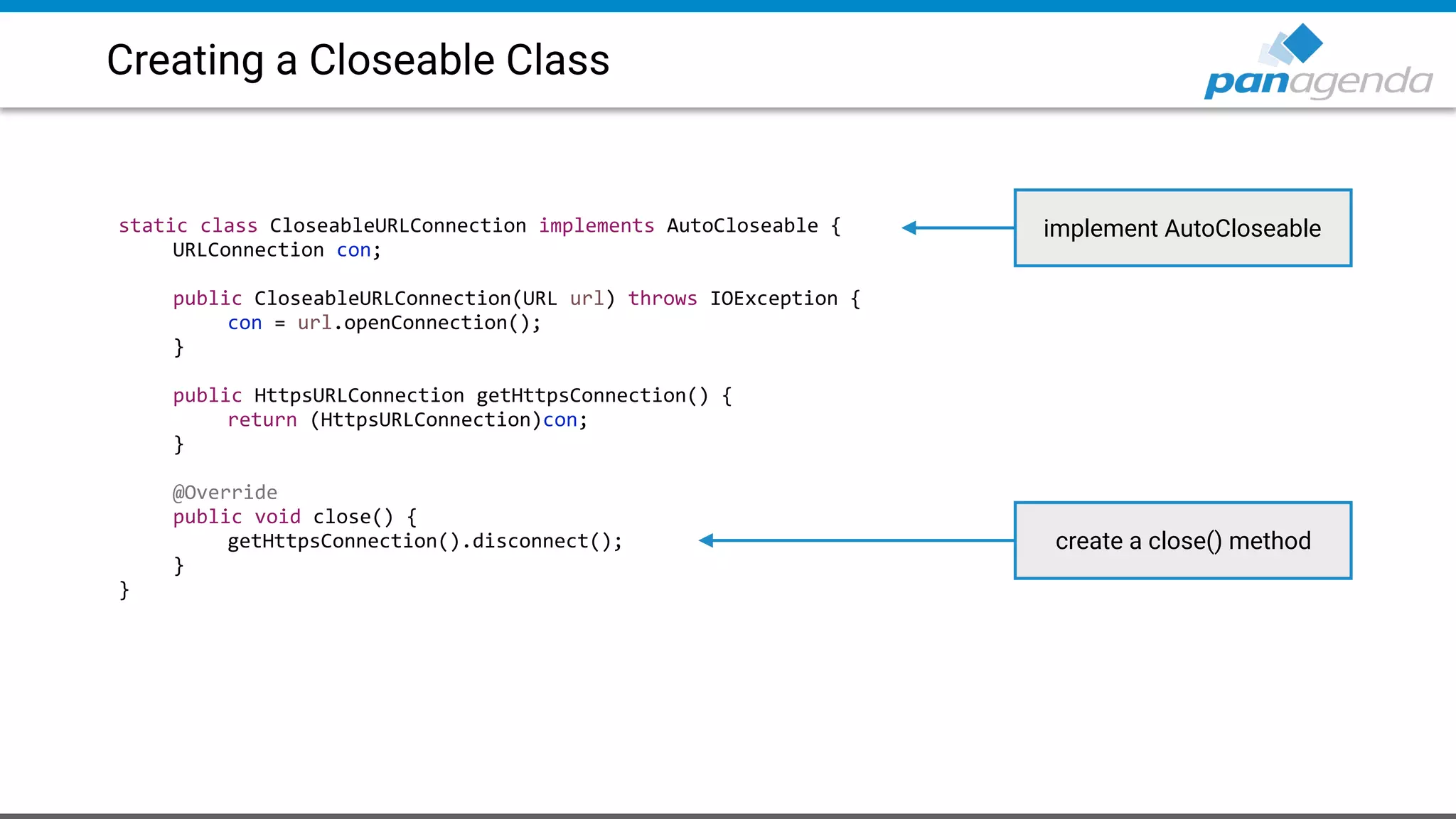 Creating a Closeable Class

panagenda

static class CloseableURLConnection implements AutoCloseable {
    URLConnection con;

    public CloseableURLConnection(URL url) throws IOException {
        con = url.openConnection();
    }

    public HttpsURLConnection getHttpsConnection() {
        return (HttpsURLConnection)con;
    }

    @Override
    public void close() {
        getHttpsConnection().disconnect();
    }
}

implement AutoCloseable

create a close() method